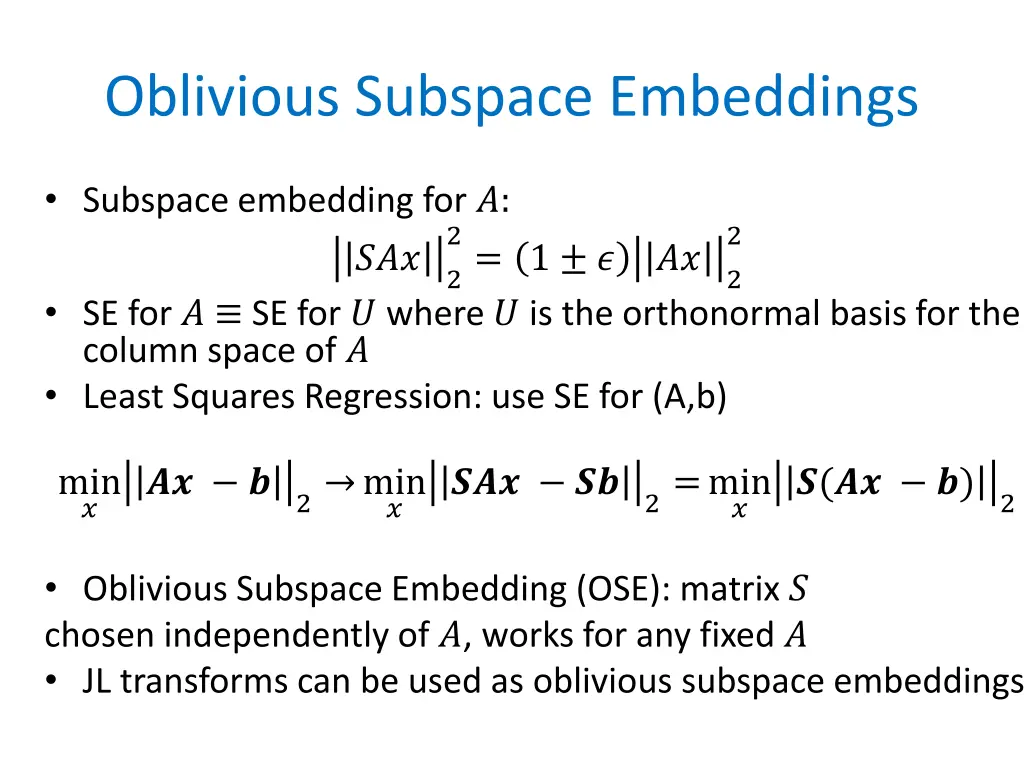 Oblivious Subspace Embeddings

• Subspace embedding for $A$:

$||SAx||_2^2 = (1 \pm \epsilon)||Ax||_2^2$

• SE for $A \equiv$ SE for $U$ where $U$ is the orthonormal basis for the column space of $A$
• Least Squares Regression: use SE for (A,b)

$\min_x ||\boldsymbol{Ax} - \boldsymbol{b}||_2 \rightarrow \min_x ||\boldsymbol{SAx} - \boldsymbol{Sb}||_2 = \min_x ||\boldsymbol{S}(\boldsymbol{Ax} - \boldsymbol{b})||_2$

• Oblivious Subspace Embedding (OSE): matrix $S$ chosen independently of $A$, works for any fixed $A$
• JL transforms can be used as oblivious subspace embeddings